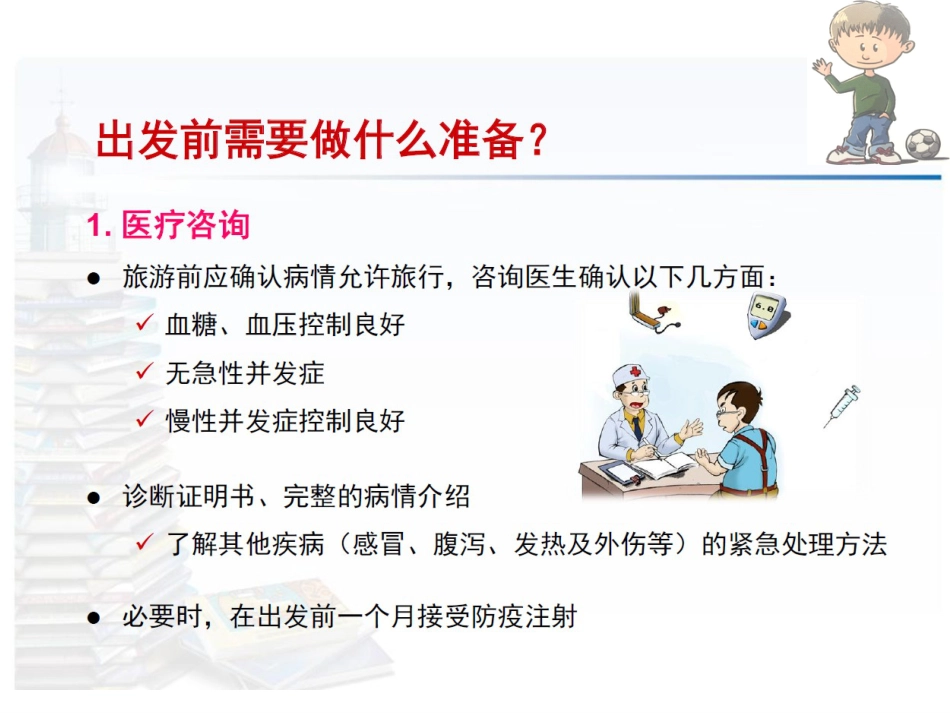 出发前需要做什么准备？

1. 医疗咨询

● 旅游前应确认病情允许旅行，咨询医生确认以下几方面：
✓ 血糖、血压控制良好
✓ 无急性并发症
✓ 慢性并发症控制良好

6.8

● 诊断证明书、完整的病情介绍
✓ 了解其他疾病（感冒、腹泻、发热及外伤等）的紧急处理方法

● 必要时，在出发前一个月接受防疫注射